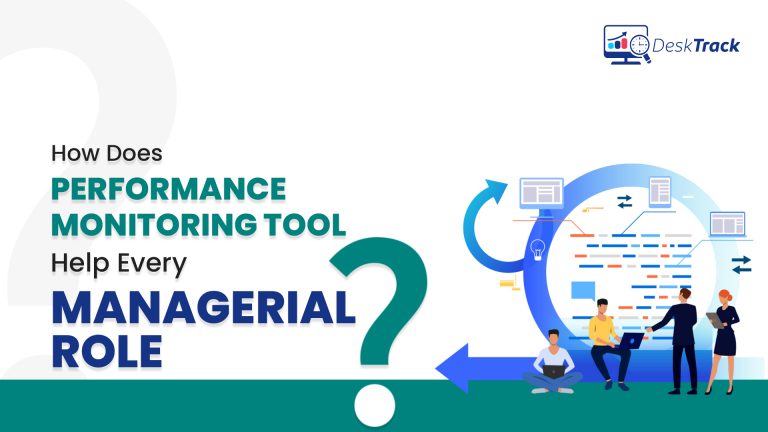 DeskTrack

How Does
PERFORMANCE
MONITORING TOOL
Help Every
MANAGERIAL
ROLE
?